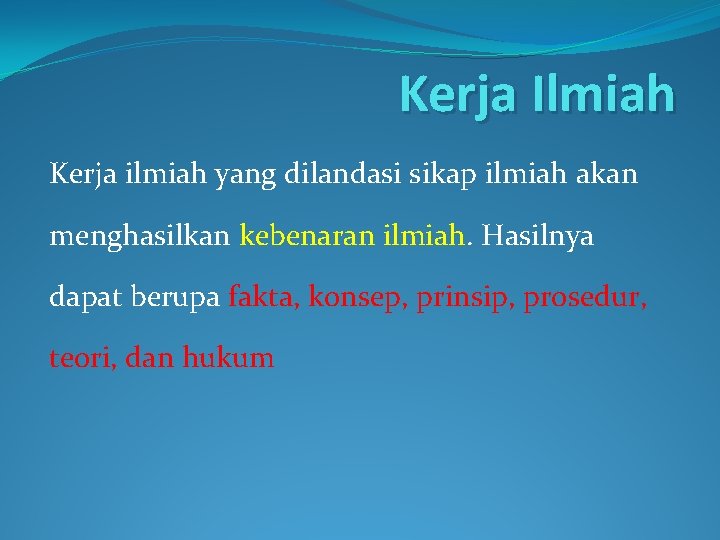 Kerja Ilmiah

Kerja ilmiah yang dilandasi sikap ilmiah akan menghasilkan kebenaran ilmiah. Hasilnya dapat berupa fakta, konsep, prinsip, prosedur, teori, dan hukum